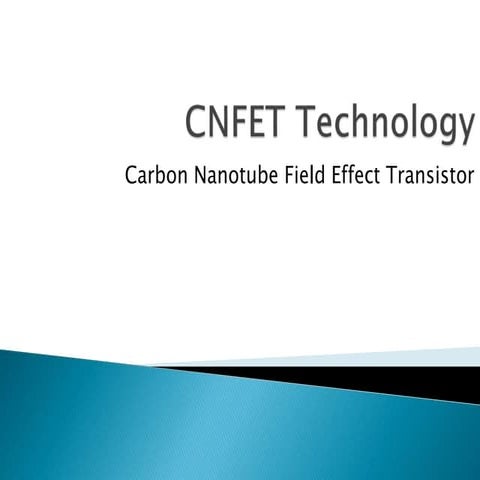 CNFET Technology

Carbon Nanotube Field Effect Transistor